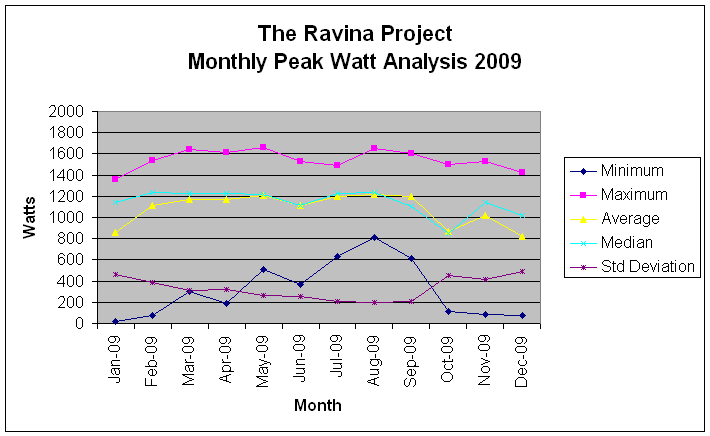 The Ravina Project
Monthly Peak Watt Analysis 2009

Watts

2000
1800
1600
1400
1200
1000
800
600
400
200
0

Jan-09
Feb-09
Mar-09
Apr-09
May-09
Jun-09
Jul-09
Aug-09
Sep-09
Oct-09
Nov-09
Dec-09

Month

Minimum
Maximum
Average
Median
Std Deviation